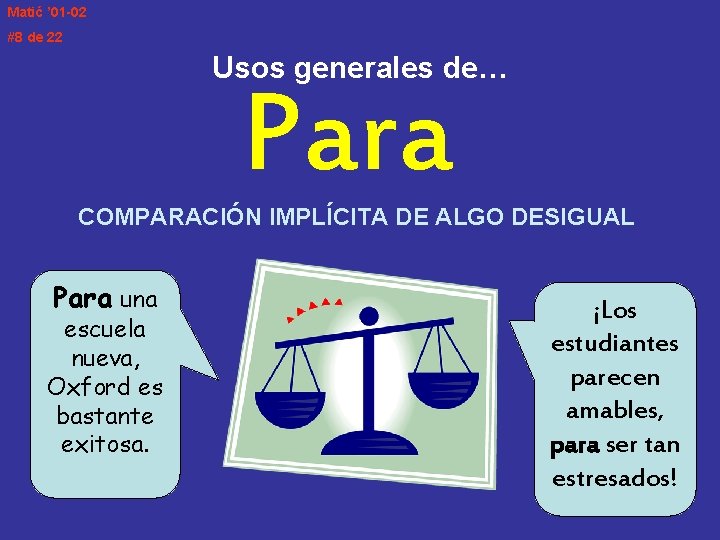 Matić '01-02
#8 de 22

Usos generales de…
Para

COMPARACIÓN IMPLÍCITA DE ALGO DESIGUAL

Para una escuela nueva, Oxford es bastante exitosa.

¡Los estudiantes parecen amables, para ser tan estresados!